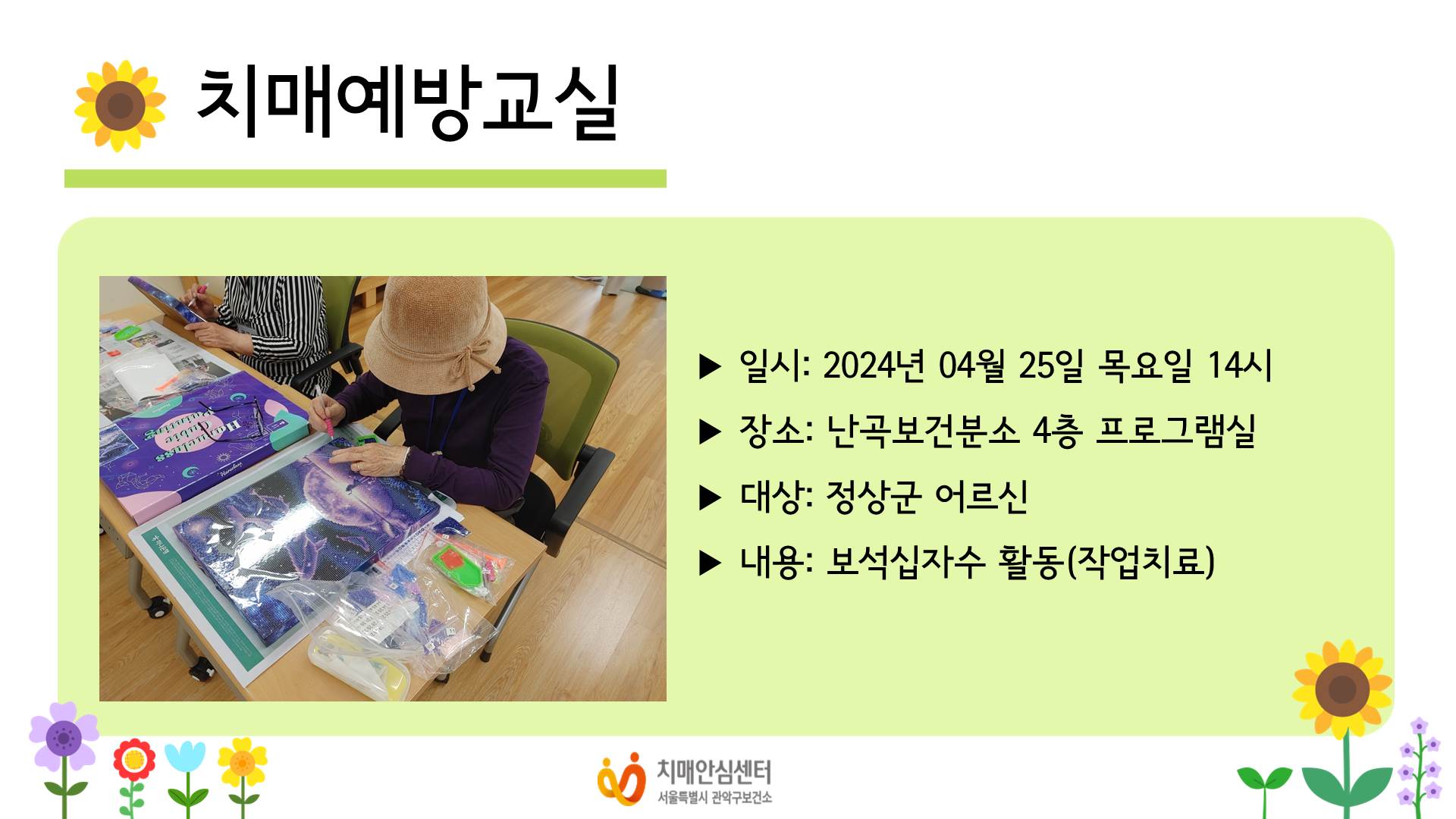 치매예방교실

▶ 일시: 2024년 04월 25일 목요일 14시

▶ 장소: 난곡보건분소 4층 프로그램실

▶ 대상: 정상군 어르신

▶ 내용: 보석십자수 활동(작업치료)

치매안심센터
서울특별시 관악구보건소